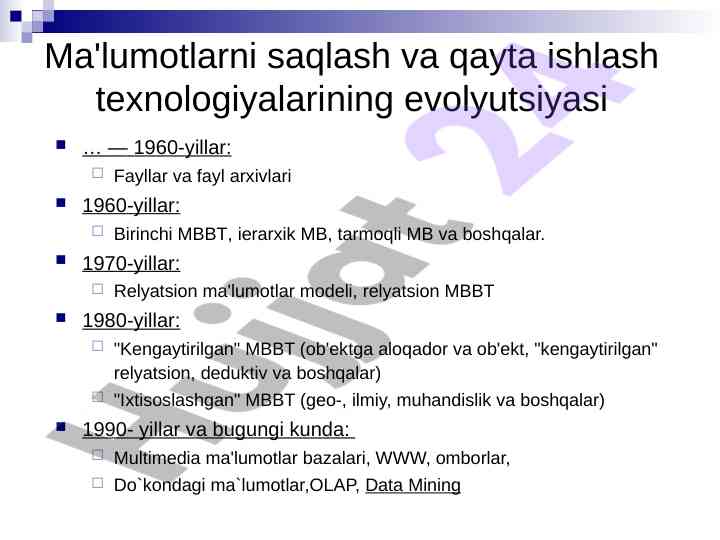 Ma'lumotlarni saqlash va qayta ishlash texnologiyalarining evolyutsiyasi

… — 1960-yillar:

Fayllar va fayl arxivlari

1960-yillar:

Birinchi MBBT, ierarxik MB, tarmoqli MB va boshqalar.

1970-yillar:

Relyatsion ma'lumotlar modeli, relyatsion MBBT

1980-yillar:

"Kengaytirilgan" MBBT (ob'ektga aloqador va ob'ekt, "kengaytirilgan" relyatsion, deduktiv va boshqalar)

"Ixtisoslashgan" MBBT (geo-, ilmiy, muhandislik va boshqalar)

1990- yillar va bugungi kunda:

Multimedia ma'lumotlar bazalari, WWW, omborlar,

Do`kondagi ma`lumotlar,OLAP, Data Mining

Hujjat 24